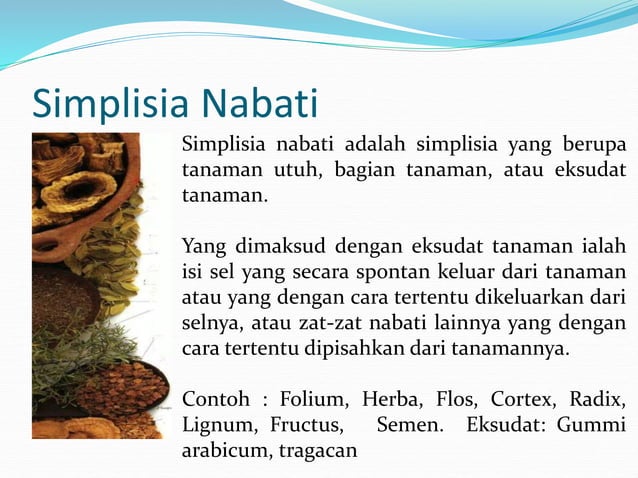 Simplisia Nabati

Simplisia nabati adalah simplisia yang berupa tanaman utuh, bagian tanaman, atau eksudat tanaman.

Yang dimaksud dengan eksudat tanaman ialah isi sel yang secara spontan keluar dari tanaman atau yang dengan cara tertentu dikeluarkan dari selnya, atau zat-zat nabati lainnya yang dengan cara tertentu dipisahkan dari tanamannya.

Contoh : Folium, Herba, Flos, Cortex, Radix, Lignum, Fructus, Semen. Eksudat: Gummi arabicum, tragacan